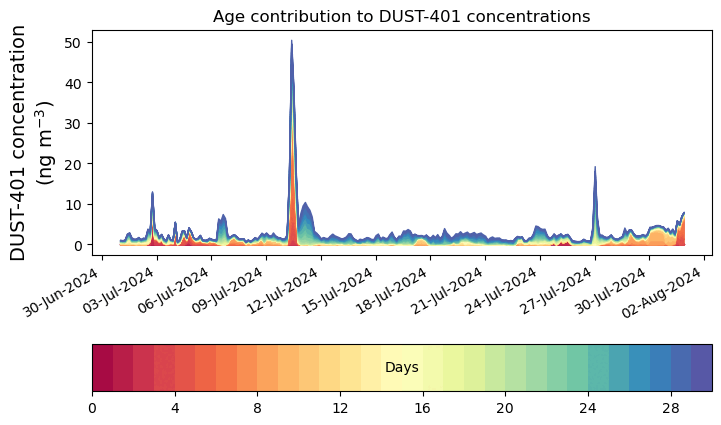 Age contribution to DUST-401 concentrations

DUST-401 concentration (ng m$^{-3}$)

50
40
30
20
10
0

30-Jun-2024
03-Jul-2024
06-Jul-2024
09-Jul-2024
12-Jul-2024
15-Jul-2024
18-Jul-2024
21-Jul-2024
24-Jul-2024
27-Jul-2024
30-Jul-2024
02-Aug-2024

Days

0
4
8
12
16
20
24
28